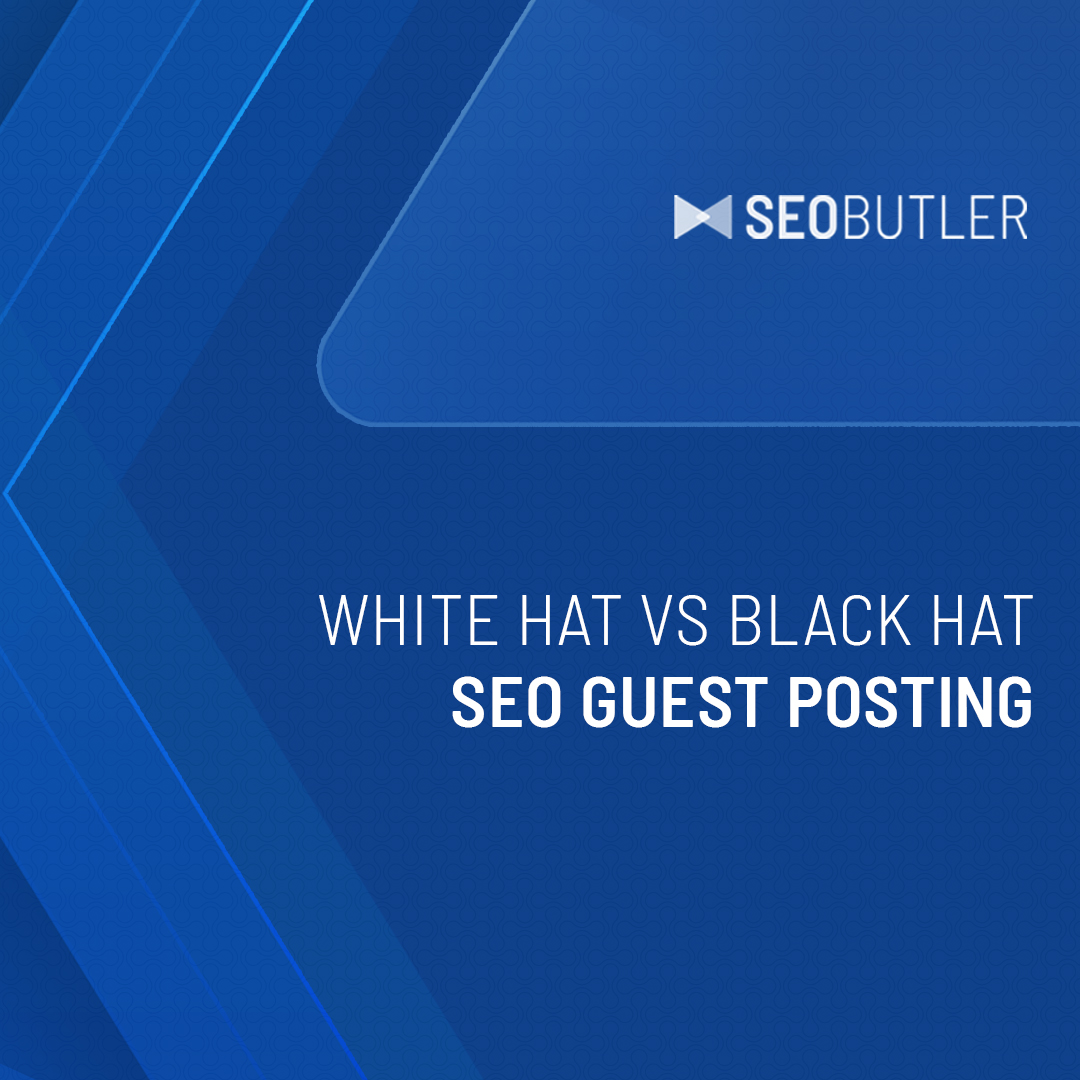 SEOBUTLER

WHITE HAT VS BLACK HAT
SEO GUEST POSTING